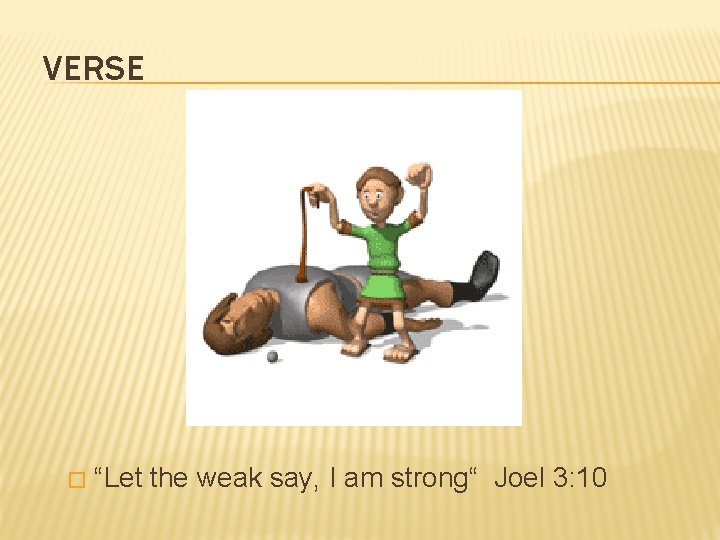 VERSE

“Let the weak say, I am strong“ Joel 3:10